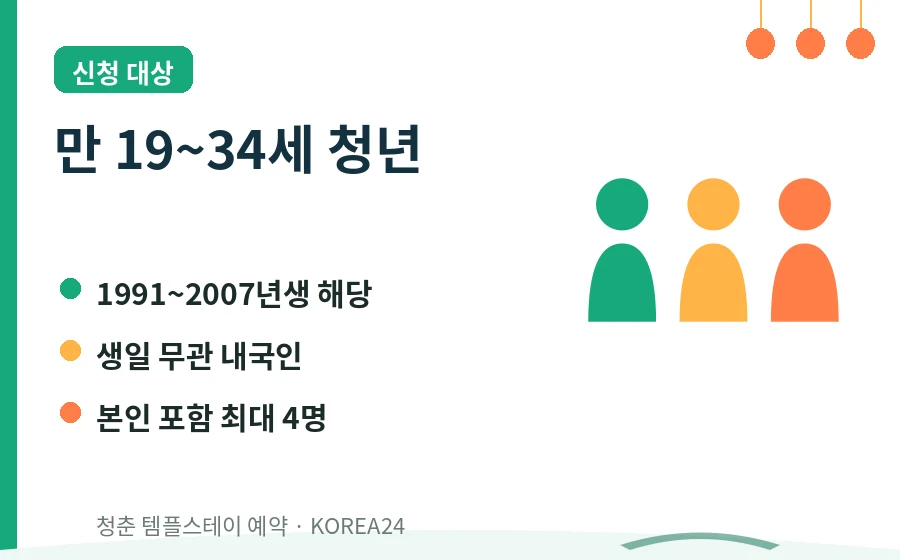 신청 대상

만 19~34세 청년

1991~2007년생 해당

생일 무관 내국인

본인 포함 최대 4명

청춘 템플스테이 예약 · KOREA24